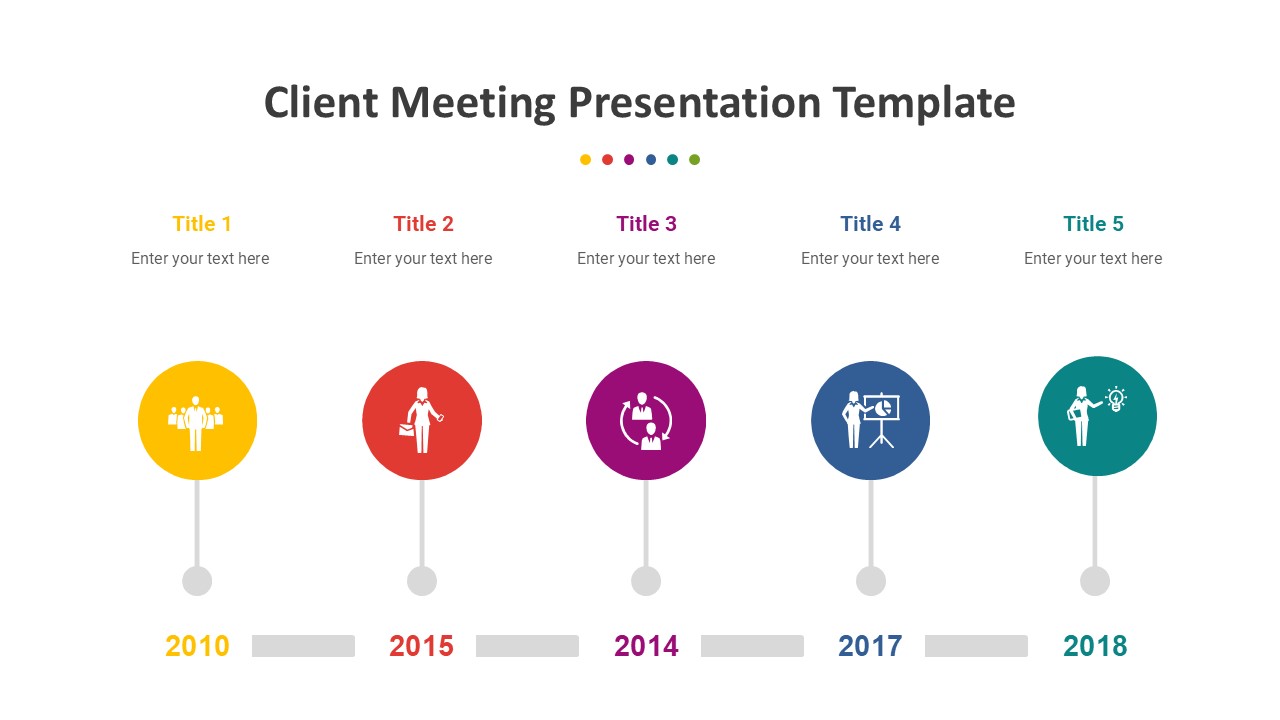 Client Meeting Presentation Template

Title 1
Enter your text here

Title 2
Enter your text here

Title 3
Enter your text here

Title 4
Enter your text here

Title 5
Enter your text here

2010 2015 2014 2017 2018